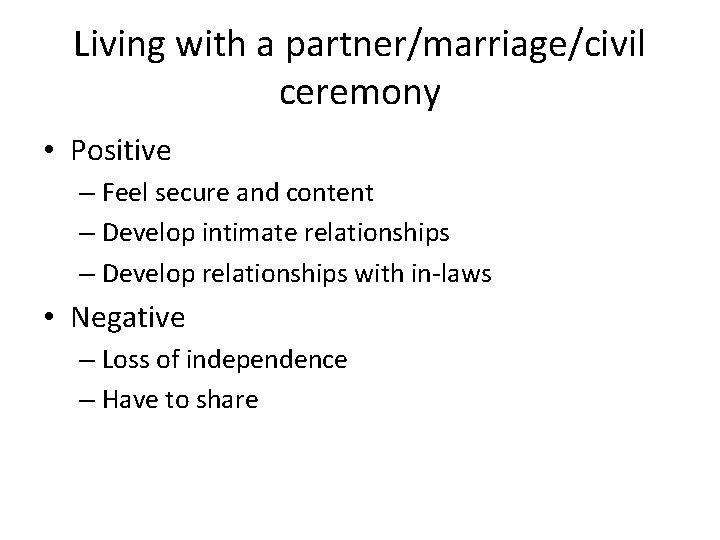 Living with a partner/marriage/civil ceremony

• Positive
– Feel secure and content
– Develop intimate relationships
– Develop relationships with in-laws
• Negative
– Loss of independence
– Have to share